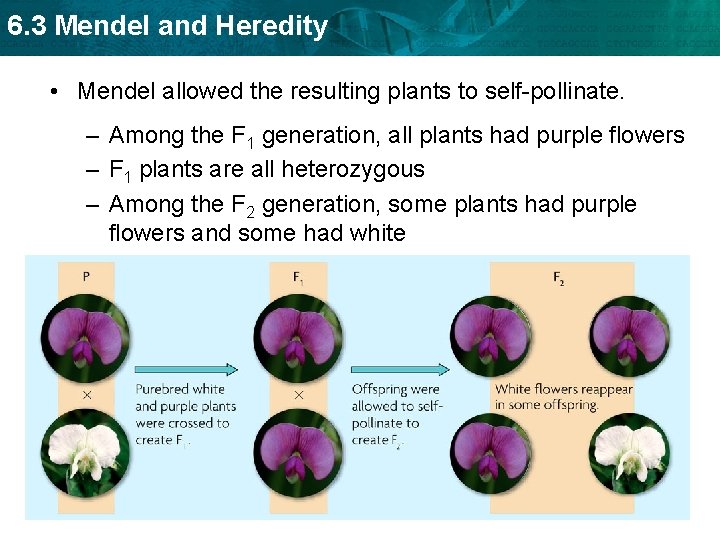 6.3 Mendel and Heredity

• Mendel allowed the resulting plants to self-pollinate.

– Among the $F_1$ generation, all plants had purple flowers

– $F_1$ plants are all heterozygous

– Among the $F_2$ generation, some plants had purple flowers and some had white

P

×

Purebred white and purple plants were crossed to create $F_1$.

$F_1$

×

Offspring were allowed to self-pollinate to create $F_2$.

$F_2$

White flowers reappear in some offspring.